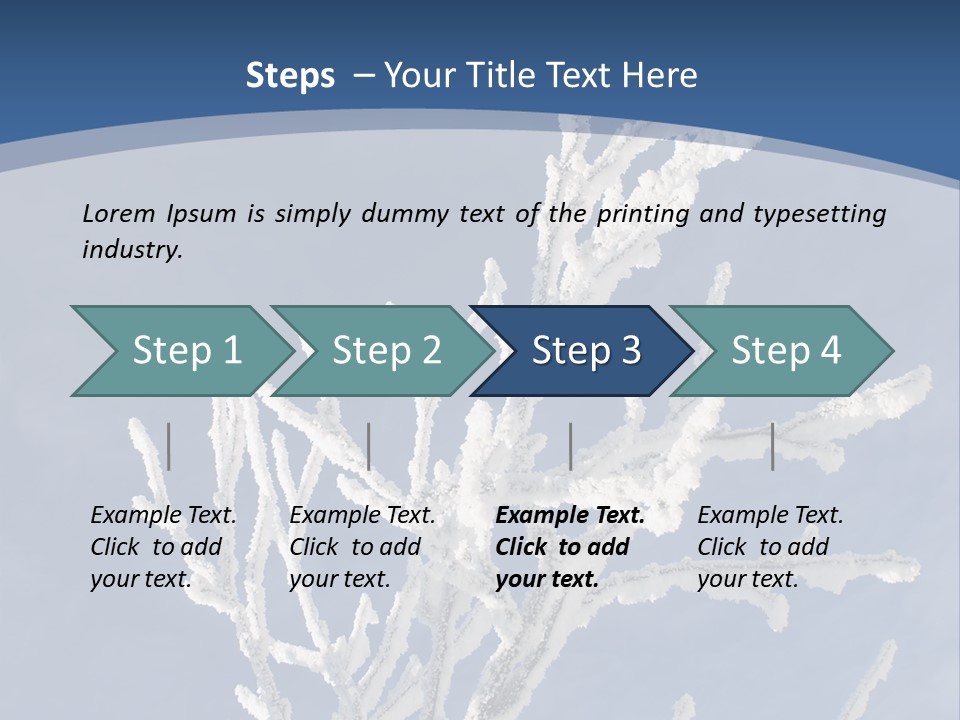 Steps – Your Title Text Here

Lorem Ipsum is simply dummy text of the printing and typesetting industry.

Step 1

Step 2

Step 3

Step 4

Example Text. Click to add your text.

Example Text. Click to add your text.

Example Text. Click to add your text.

Example Text. Click to add your text.